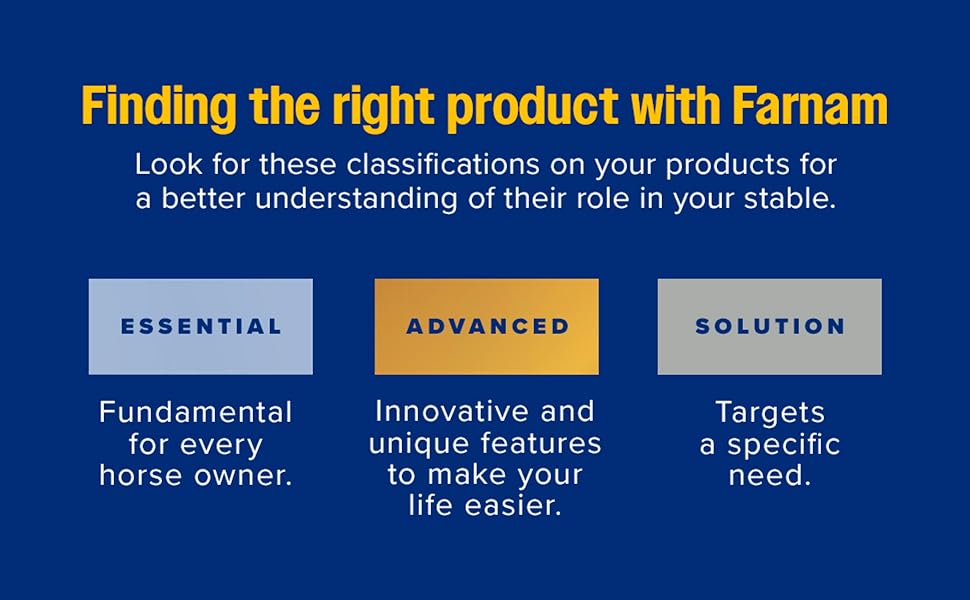 Finding the right product with Farnam

Look for these classifications on your products for a better understanding of their role in your stable.

ESSENTIAL

Fundamental for every horse owner.

ADVANCED

Innovative and unique features to make your life easier.

SOLUTION

Targets a specific need.